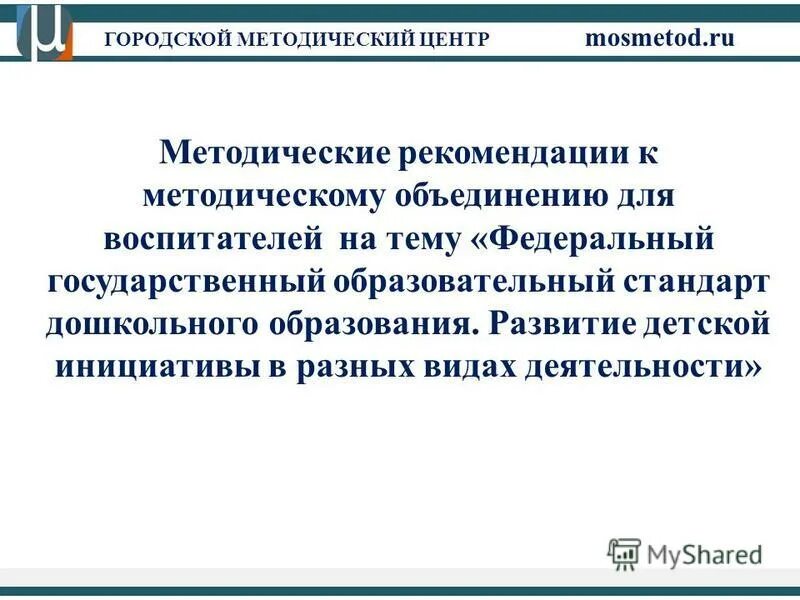 μ

ГОРОДСКОЙ МЕТОДИЧЕСКИЙ ЦЕНТР mosmetod.ru

Методические рекомендации к методическому объединению для воспитателей на тему «Федеральный государственный образовательный стандарт дошкольного образования. Развитие детской инициативы в разных видах деятельности»

MyShared